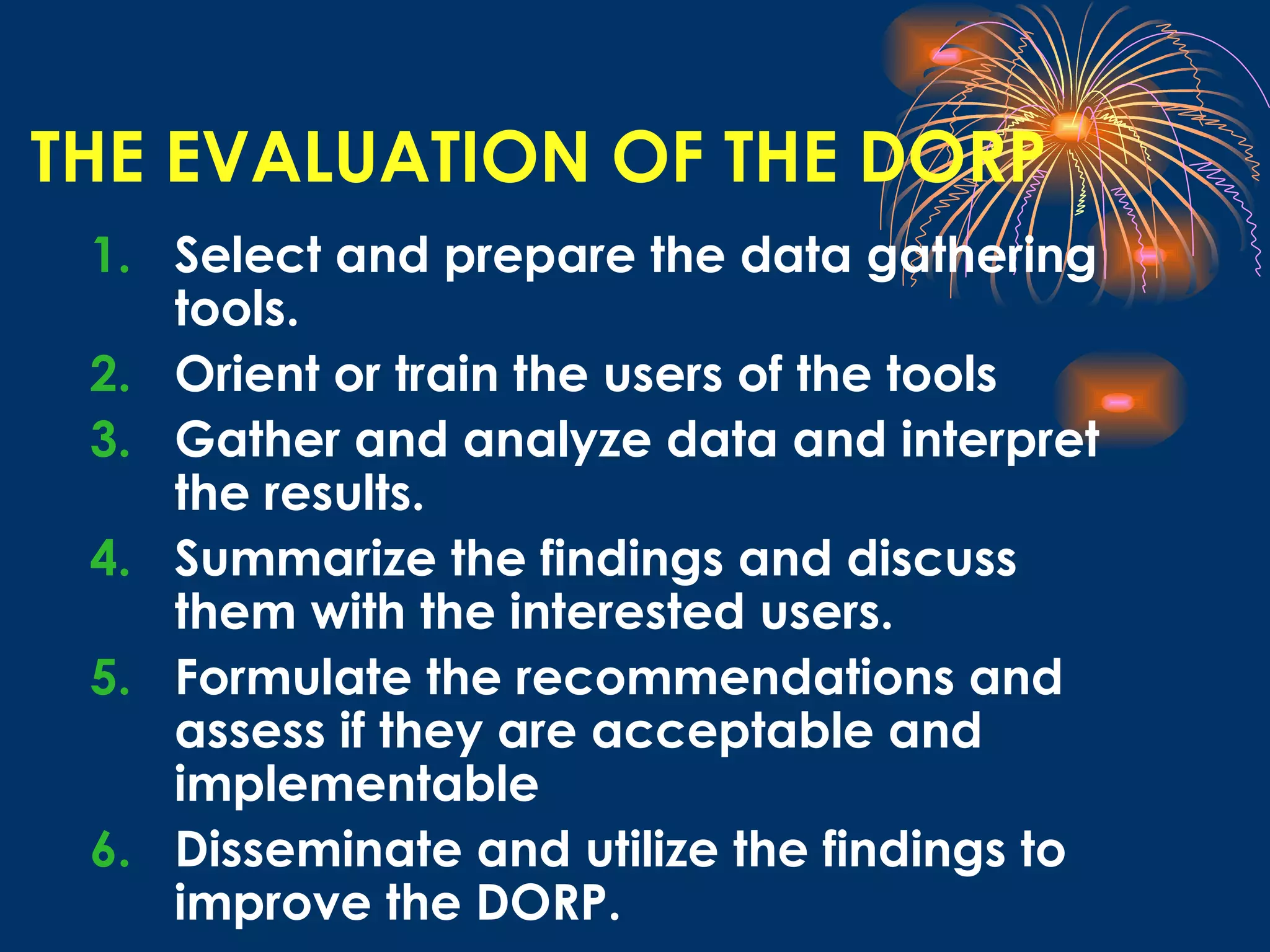 THE EVALUATION OF THE DORP

1. Select and prepare the data gathering tools.
2. Orient or train the users of the tools
3. Gather and analyze data and interpret the results.
4. Summarize the findings and discuss them with the interested users.
5. Formulate the recommendations and assess if they are acceptable and implementable
6. Disseminate and utilize the findings to improve the DORP.